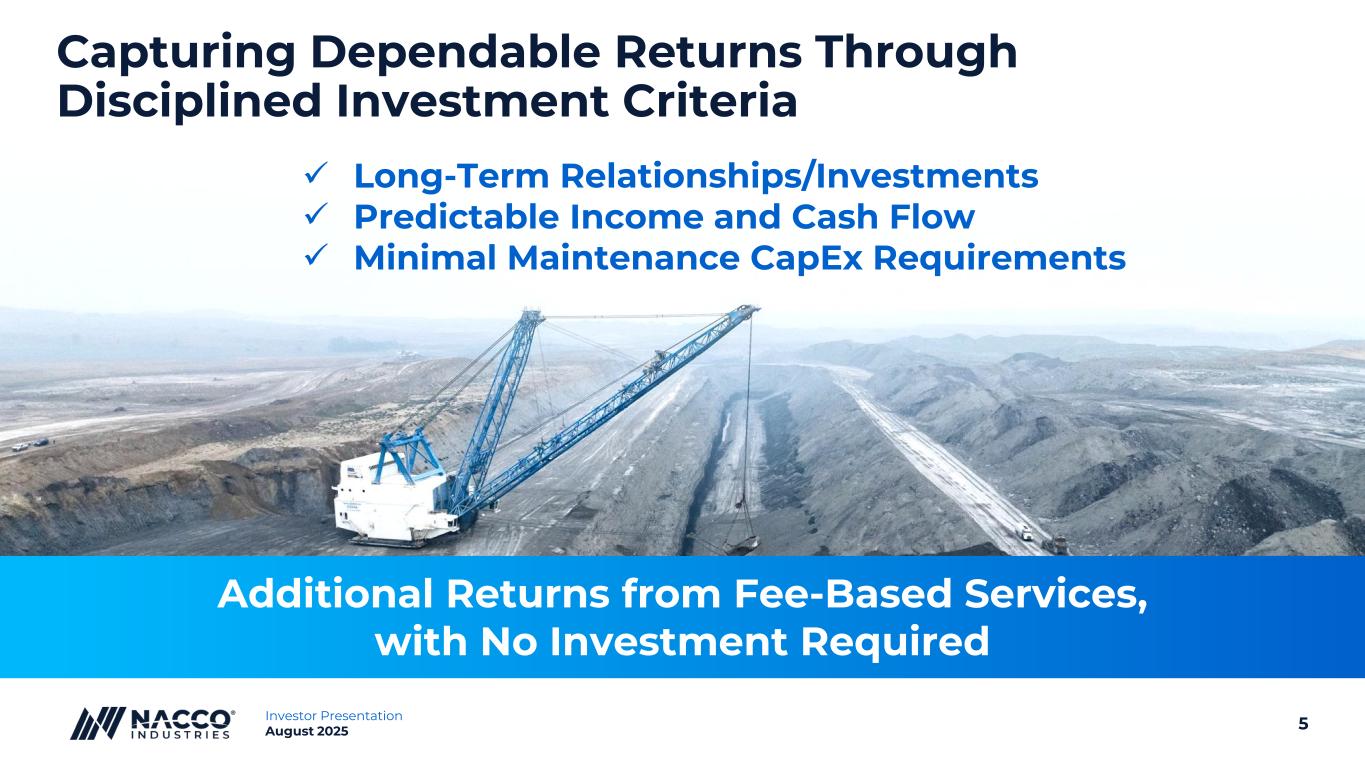 Capturing Dependable Returns Through Disciplined Investment Criteria

✓ Long-Term Relationships/Investments
✓ Predictable Income and Cash Flow
✓ Minimal Maintenance CapEx Requirements

Additional Returns from Fee-Based Services, with No Investment Required

NACCO® INDUSTRIES

Investor Presentation
August 2025

5